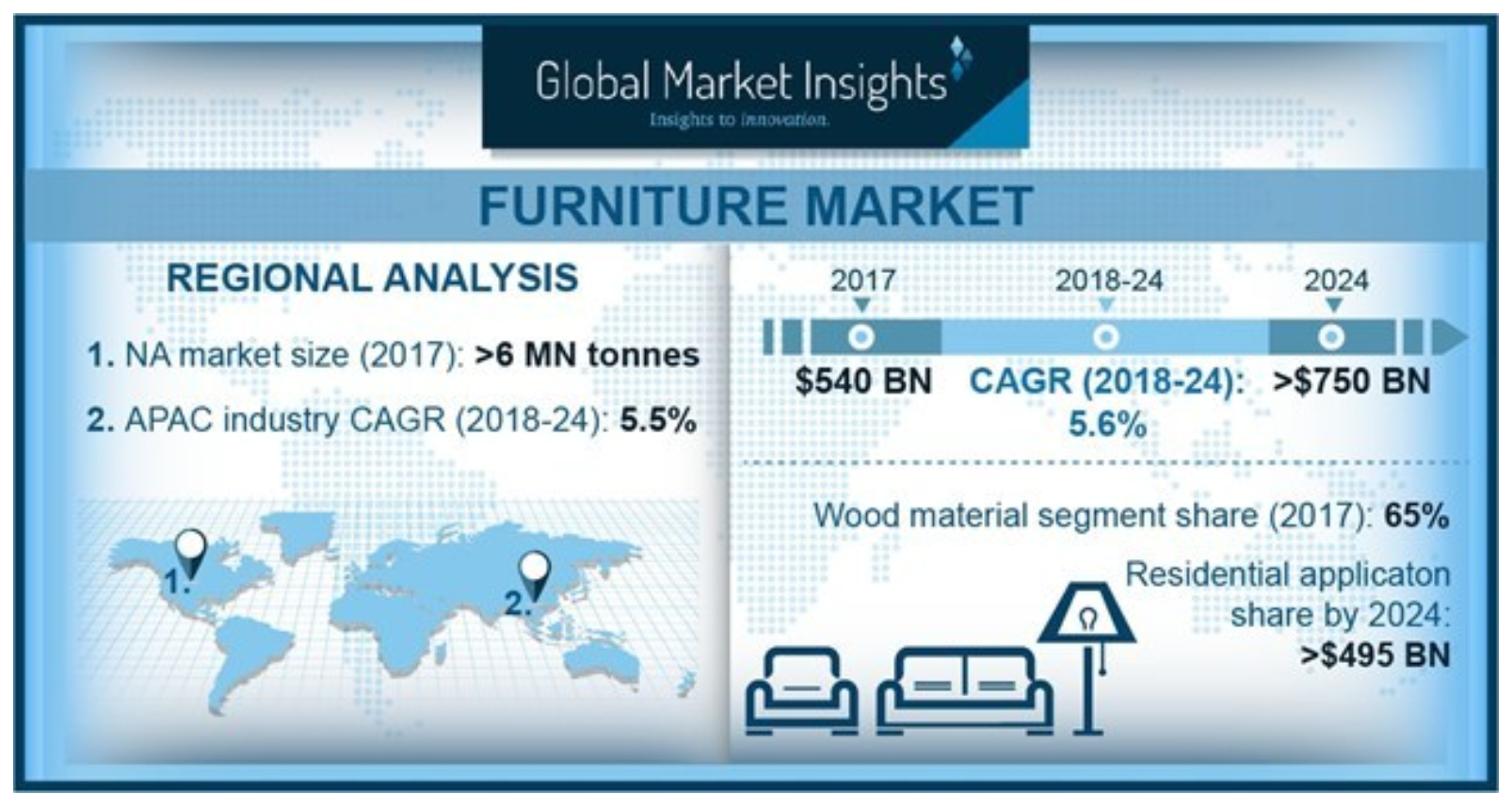 Global Market Insights
Insights to innovation.

FURNITURE MARKET

REGIONAL ANALYSIS

1. NA market size (2017): >6 MN tonnes

2. APAC industry CAGR (2018-24): 5.5%

1.

2.

2017

2018-24

2024

$540 BN

CAGR (2018-24): 5.6%

>$750 BN

Wood material segment share (2017): 65%

Residential applicaton share by 2024: >$495 BN